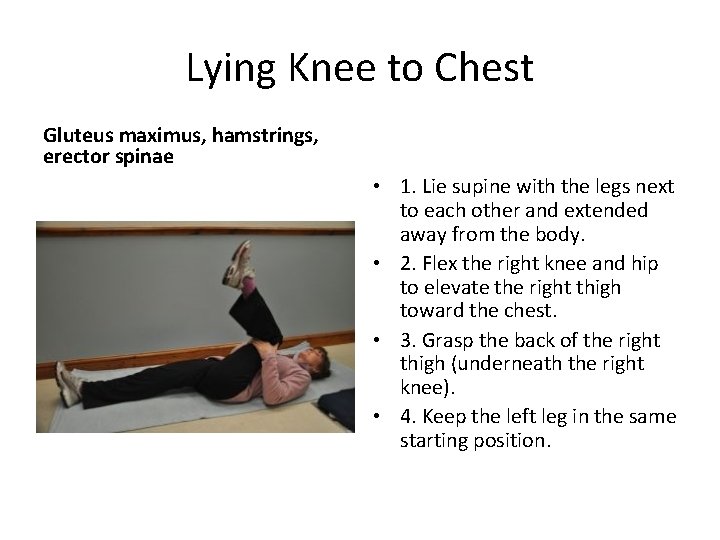 Lying Knee to Chest

Gluteus maximus, hamstrings, erector spinae

• 1. Lie supine with the legs next to each other and extended away from the body.
• 2. Flex the right knee and hip to elevate the right thigh toward the chest.
• 3. Grasp the back of the right thigh (underneath the right knee).
• 4. Keep the left leg in the same starting position.